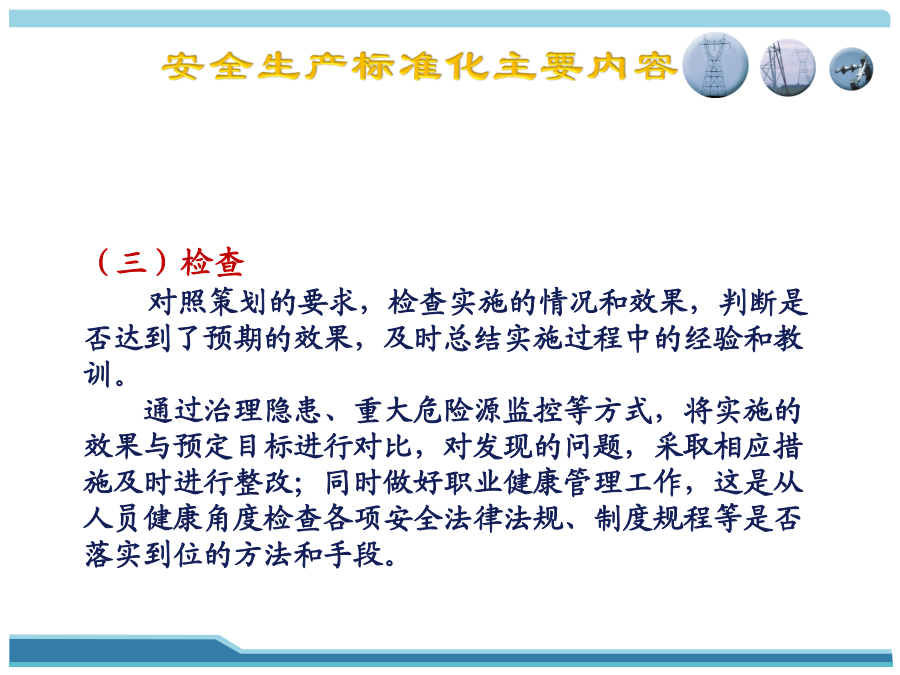 安全生产标准化主要内容

（三）检查

对照策划的要求，检查实施的情况和效果，判断是否达到了预期的效果，及时总结实施过程中的经验和教训。

通过治理隐患、重大危险源监控等方式，将实施的效果与预定目标进行对比，对发现的问题，采取相应措施及时进行整改；同时做好职业健康管理工作，这是从人员健康角度检查各项安全法律法规、制度规程等是否落实到位的方法和手段。